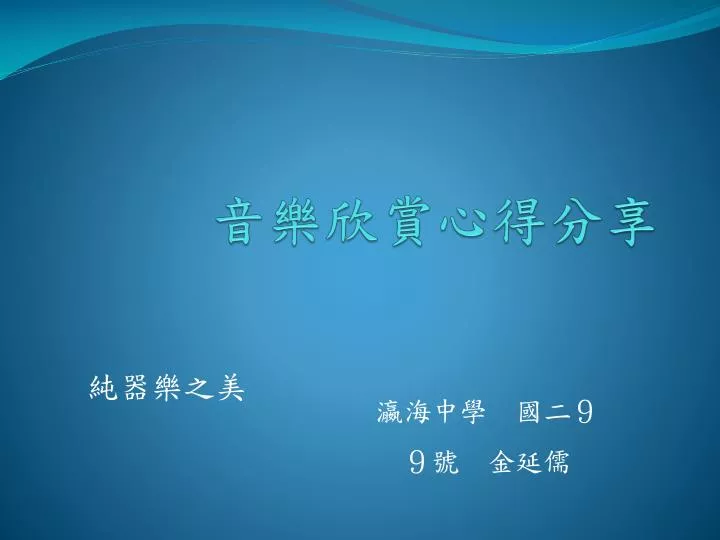 音樂欣賞心得分享

純器樂之美

瀛海中學　國二9

9號　金延儒